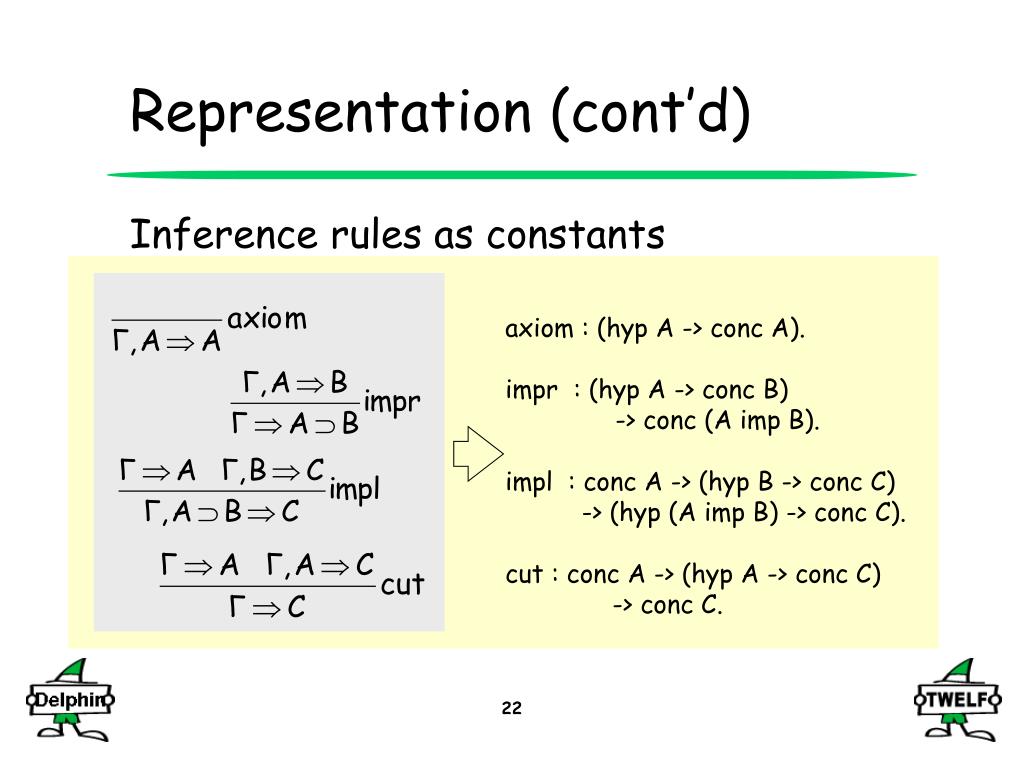 Representation (cont'd)

Inference rules as constants

$\frac{}{\Gamma, A \Rightarrow A}$ axiom

$\frac{\Gamma, A \Rightarrow B}{\Gamma \Rightarrow A \supset B}$ impr

$\frac{\Gamma \Rightarrow A \quad \Gamma, B \Rightarrow C}{\Gamma, A \supset B \Rightarrow C}$ impl

$\frac{\Gamma \Rightarrow A \quad \Gamma, A \Rightarrow C}{\Gamma \Rightarrow C}$ cut

axiom : (hyp A -> conc A).

impr : (hyp A -> conc B)
-> conc (A imp B).

impl : conc A -> (hyp B -> conc C)
-> (hyp (A imp B) -> conc C).

cut : conc A -> (hyp A -> conc C)
-> conc C.

Delphin

22

TWELF